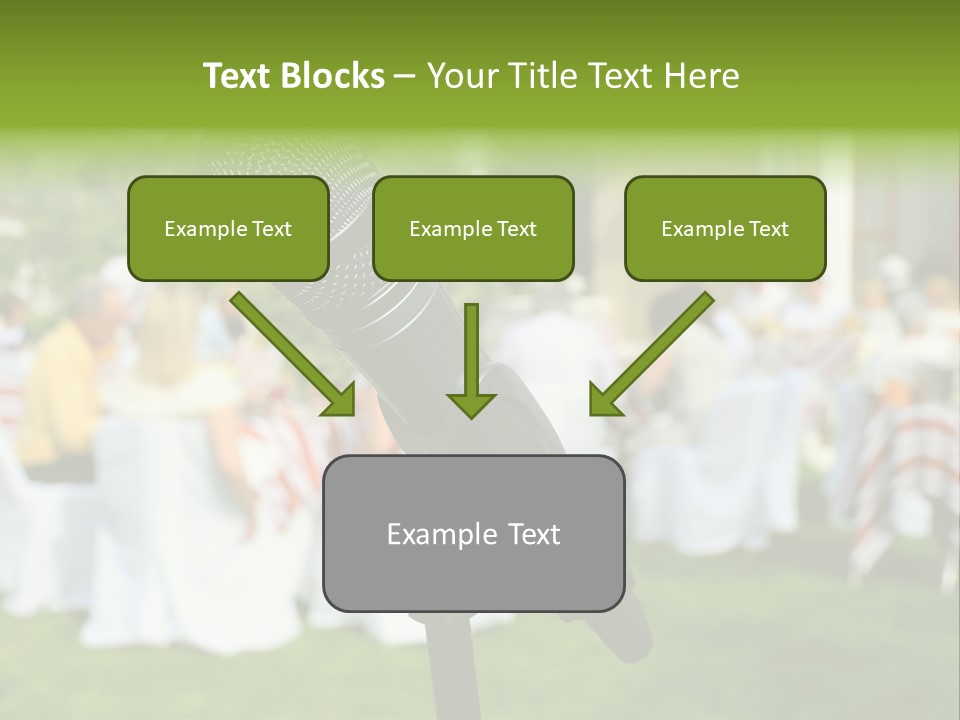 Text Blocks – Your Title Text Here

Example Text

Example Text

Example Text

Example Text